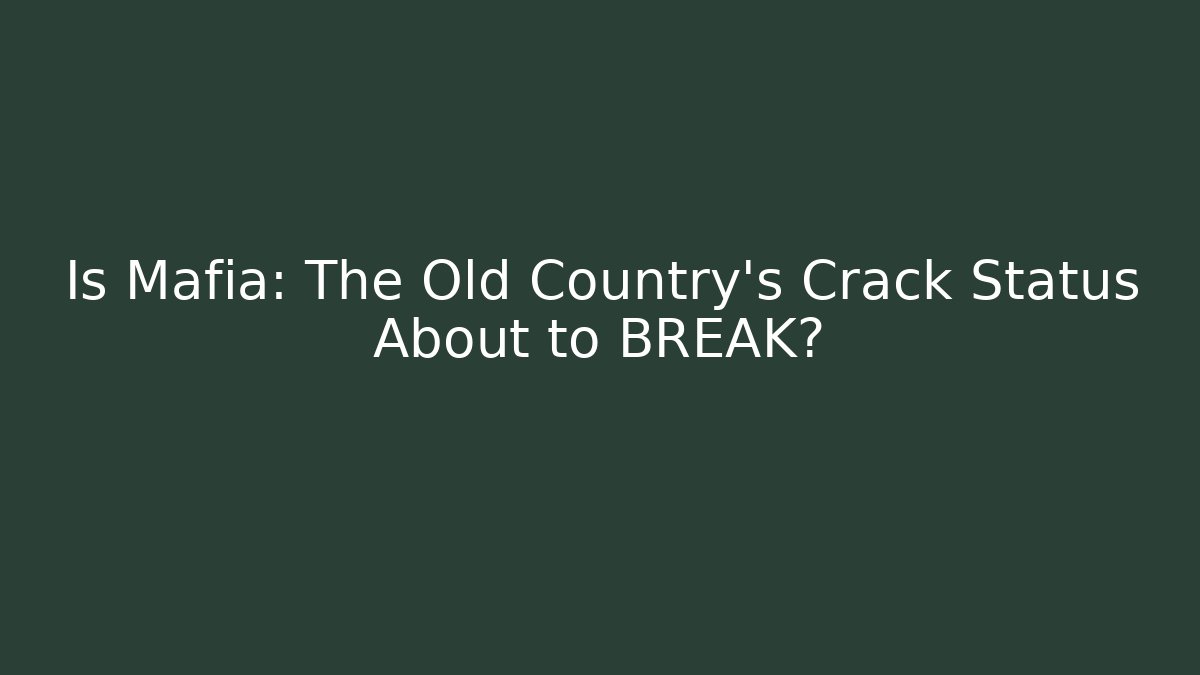 Is Mafia: The Old Country's Crack Status About to BREAK?